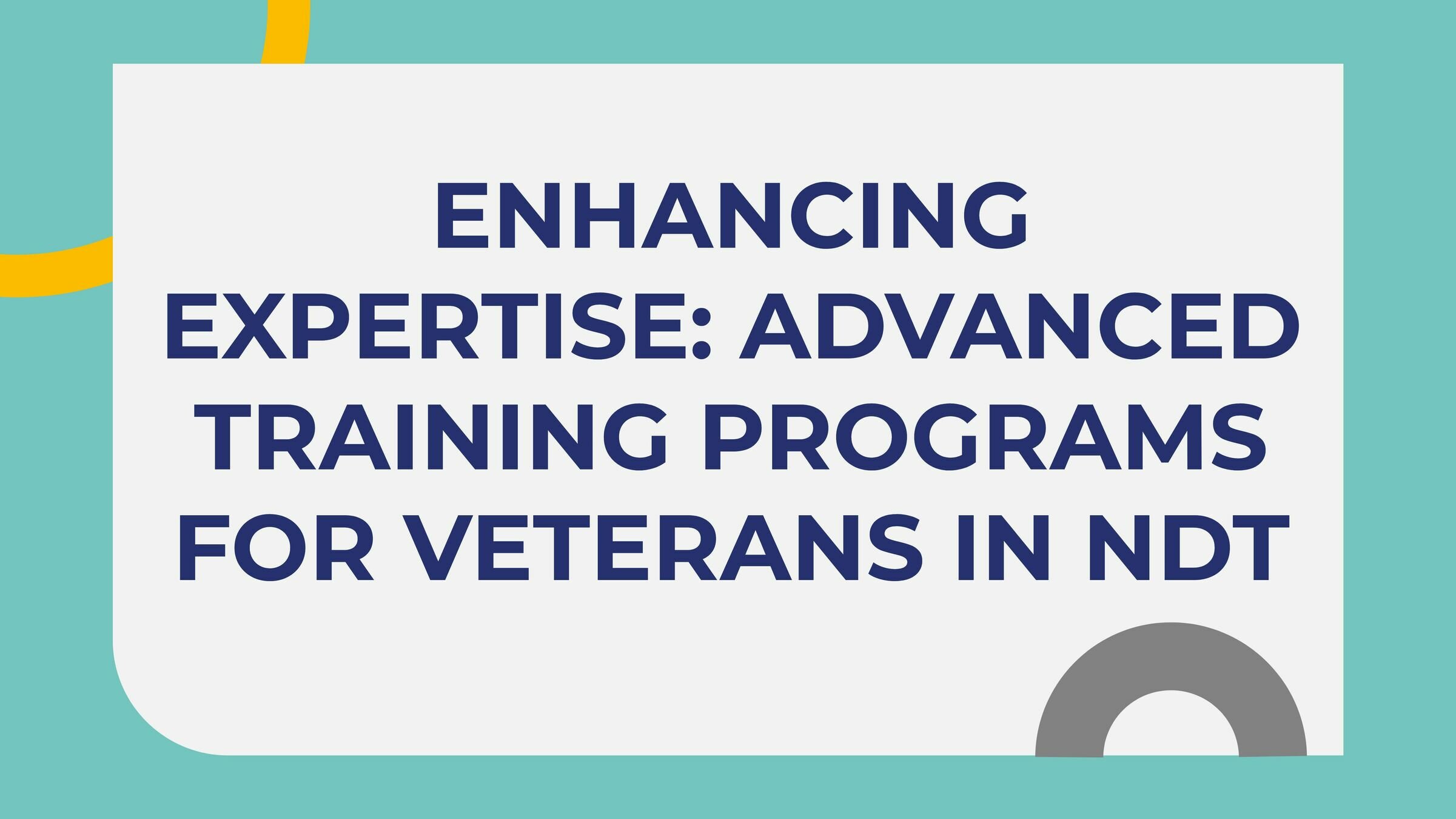 ENHANCING EXPERTISE: ADVANCED TRAINING PROGRAMS FOR VETERANS IN NDT